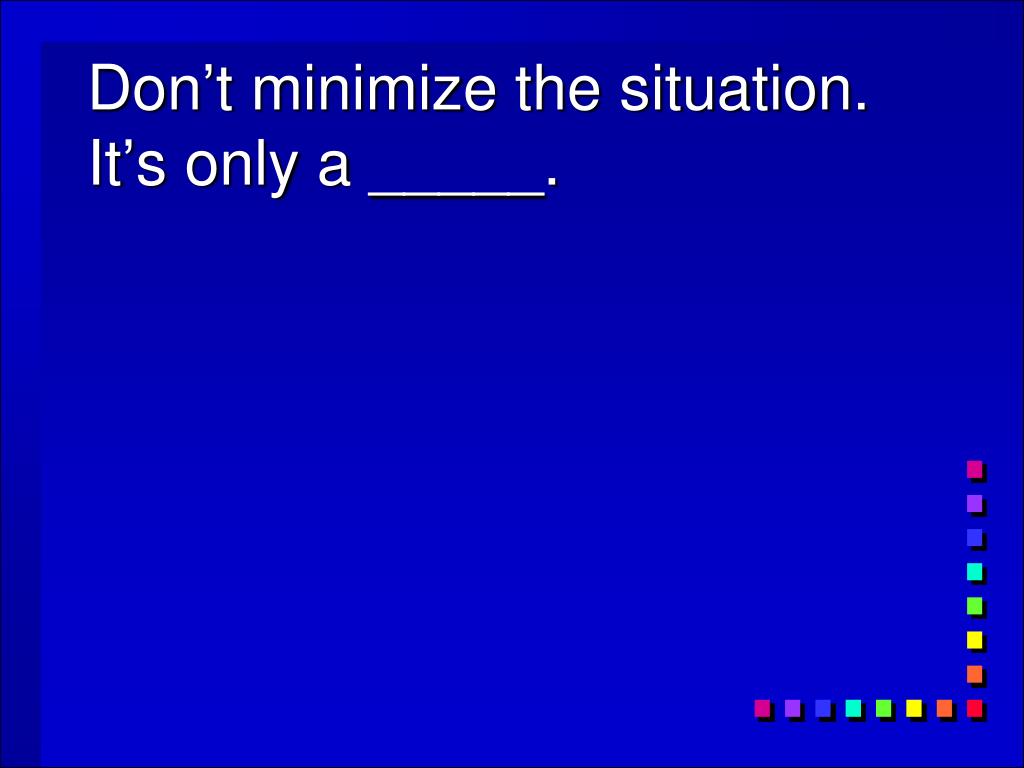 Don’t minimize the situation.
It’s only a _____.